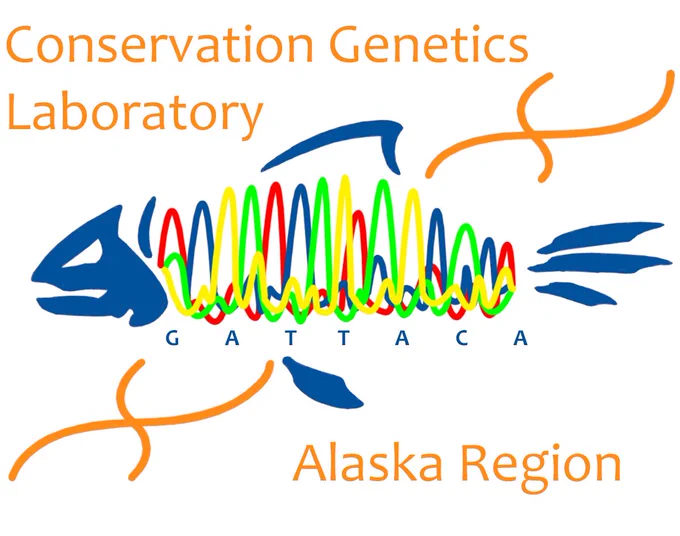 Conservation Genetics Laboratory

G A T T A C A

Alaska Region